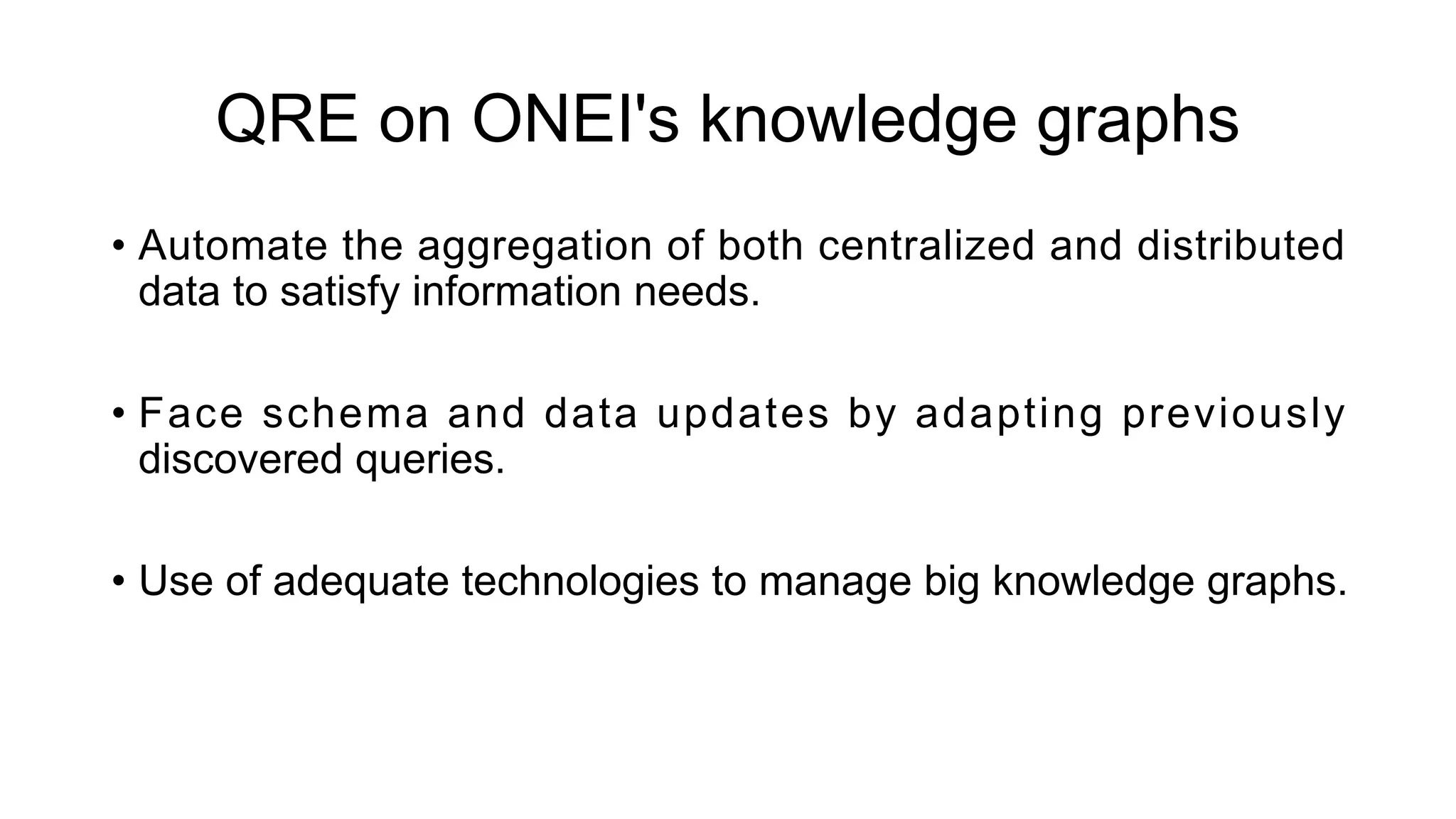 QRE on ONEI's knowledge graphs

• Automate the aggregation of both centralized and distributed data to satisfy information needs.

• Face schema and data updates by adapting previously discovered queries.

• Use of adequate technologies to manage big knowledge graphs.